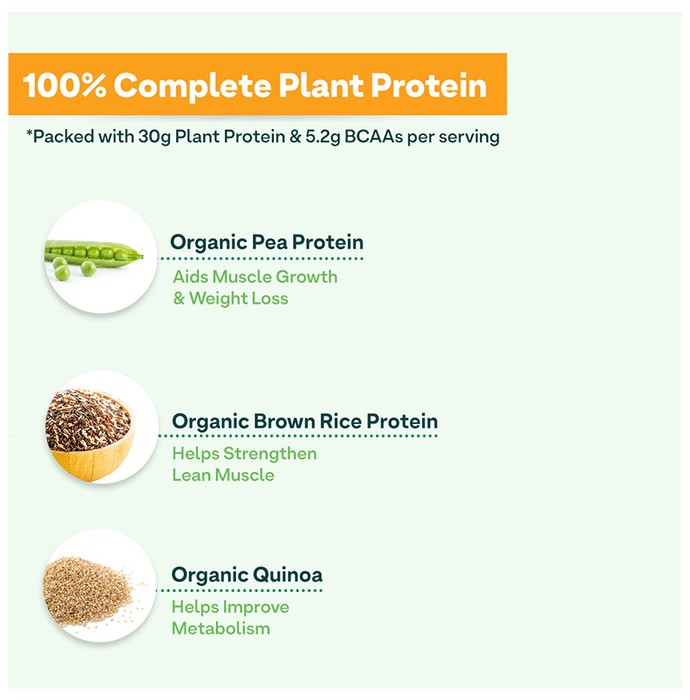 100% Complete Plant Protein

*Packed with 30g Plant Protein & 5.2g BCAAs per serving

Organic Pea Protein

Aids Muscle Growth & Weight Loss

Organic Brown Rice Protein

Helps Strengthen Lean Muscle

Organic Quinoa

Helps Improve Metabolism